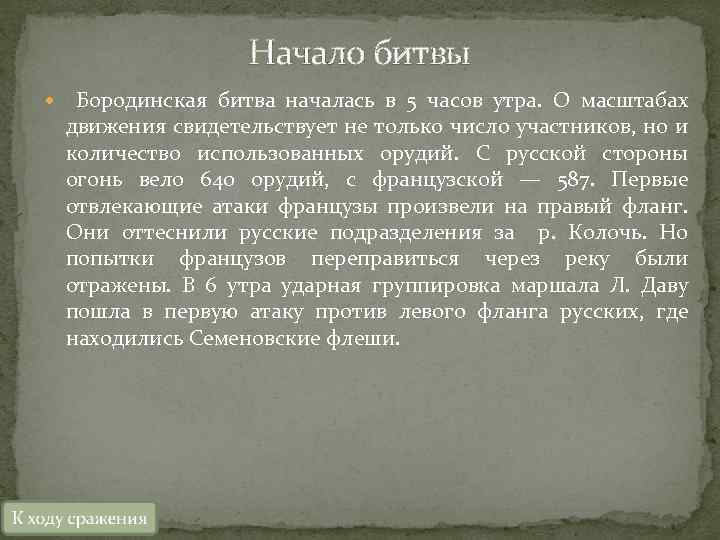 Начало битвы

Бородинская битва началась в 5 часов утра. О масштабах движения свидетельствует не только число участников, но и количество использованных орудий. С русской стороны огонь вело 640 орудий, с французской — 587. Первые отвлекающие атаки французы произвели на правый фланг. Они оттеснили русские подразделения за р. Колочь. Но попытки французов переправиться через реку были отражены. В 6 утра ударная группировка маршала Л. Даву пошла в первую атаку против левого фланга русских, где находились Семеновские флеши.

К ходу сражения